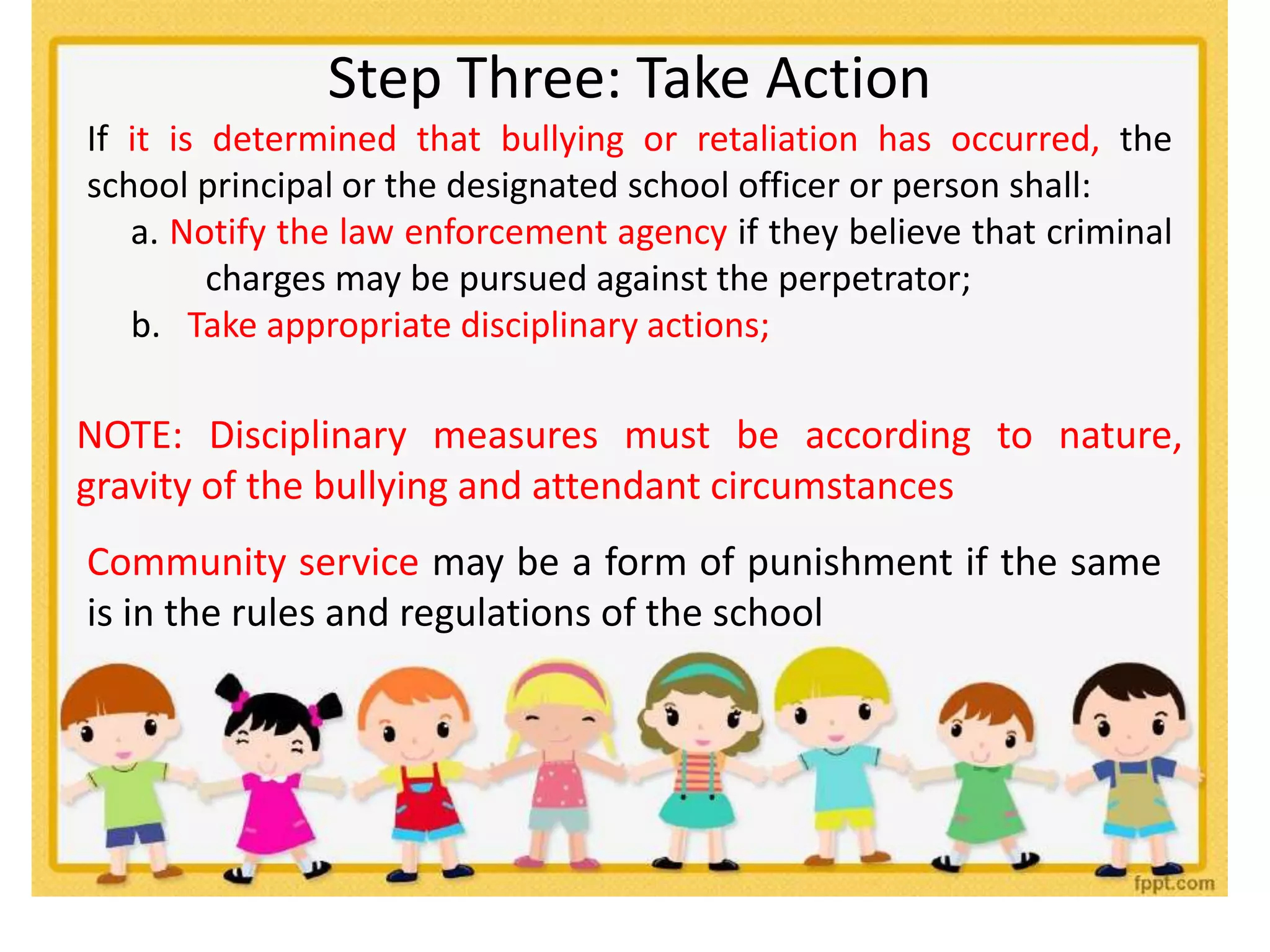 Step Three: Take Action

If it is determined that bullying or retaliation has occurred, the school principal or the designated school officer or person shall:

a. Notify the law enforcement agency if they believe that criminal charges may be pursued against the perpetrator;

b. Take appropriate disciplinary actions;

NOTE: Disciplinary measures must be according to nature, gravity of the bullying and attendant circumstances

Community service may be a form of punishment if the same is in the rules and regulations of the school

fppt.com